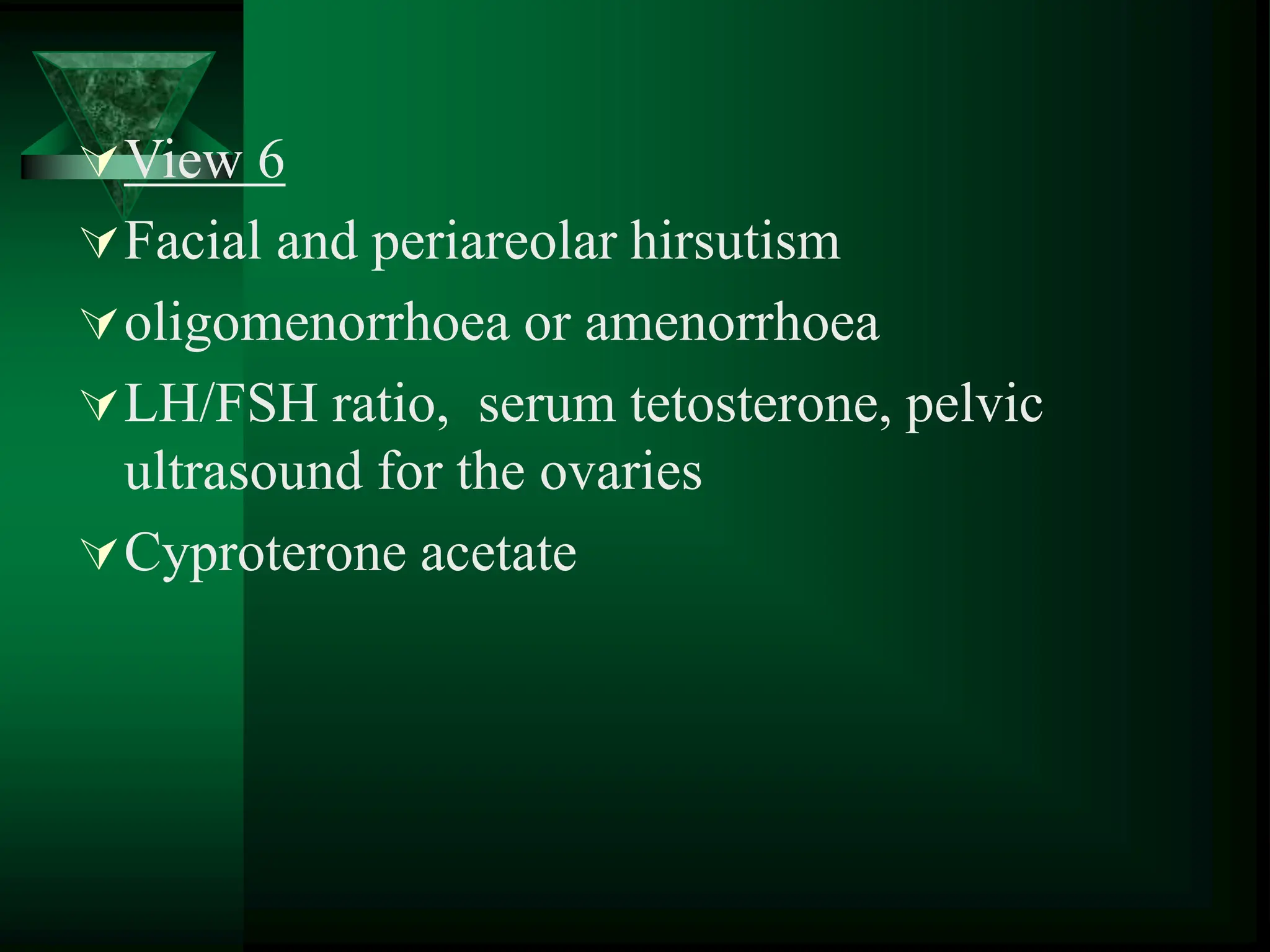 View 6

Facial and periareolar hirsutism

oligomenorrhoea or amenorrhoea

LH/FSH ratio, serum tetosterone, pelvic ultrasound for the ovaries

Cyproterone acetate